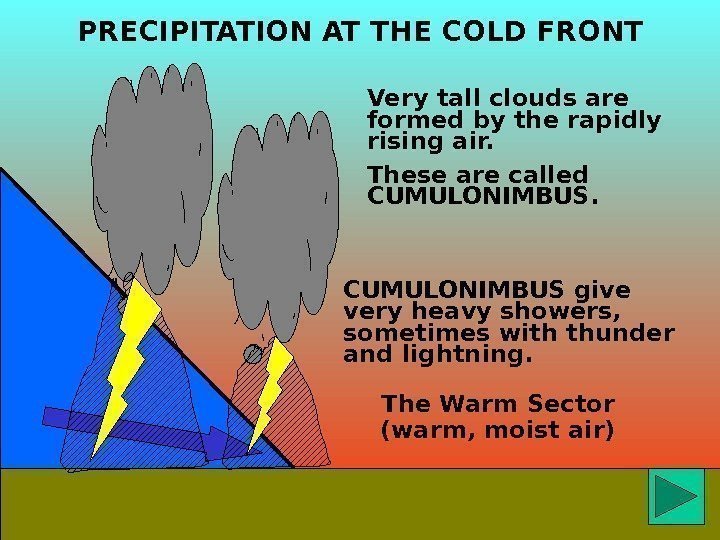 PRECIPITATION AT THE COLD FRONT

Very tall clouds are formed by the rapidly rising air.

These are called CUMULONIMBUS.

CUMULONIMBUS give very heavy showers, sometimes with thunder and lightning.

The Warm Sector (warm, moist air)